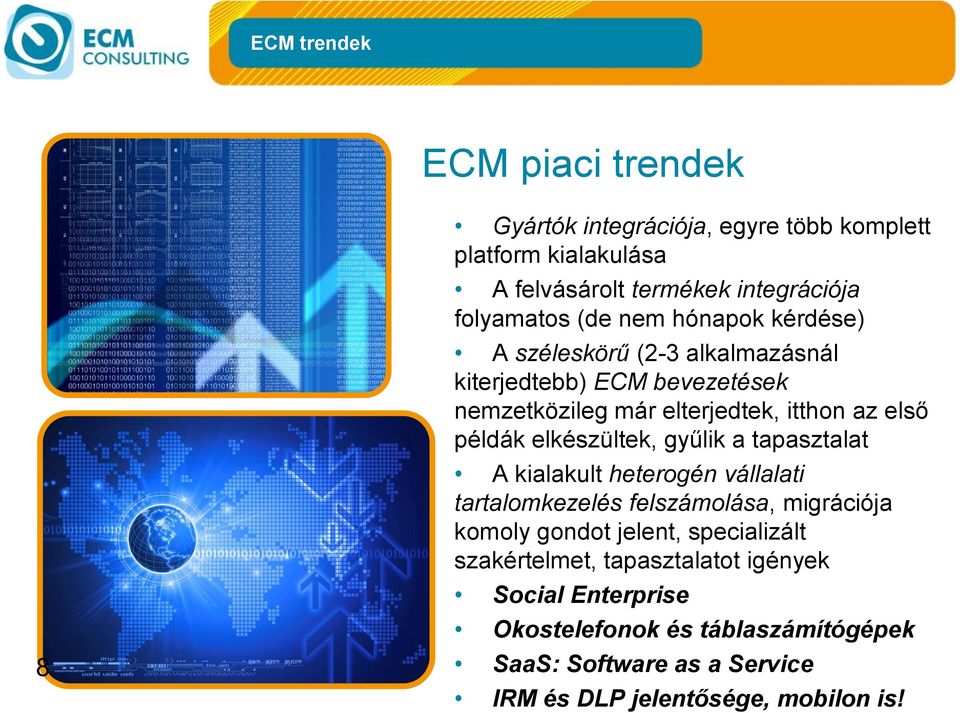 ECM CONSULTING

ECM trendek

ECM piaci trendek

• Gyártók integrációja, egyre több komplett platform kialakulása
• A felvásárolt termékek integrációja folyamatos (de nem hónapok kérdése)
• A széleskörű (2-3 alkalmazásnál kiterjedtebb) ECM bevezetések nemzetközileg már elterjedtek, itthon az első példák elkészültek, gyűlik a tapasztalat
• A kialakult heterogén vállalati tartalomkezelés felszámolása, migrációja komoly gondot jelent, specializált szakértelmet, tapasztalatot igények
• Social Enterprise
• Okostelefonok és táblaszámítógépek
• SaaS: Software as a Service
• IRM és DLP jelentősége, mobilon is!

8